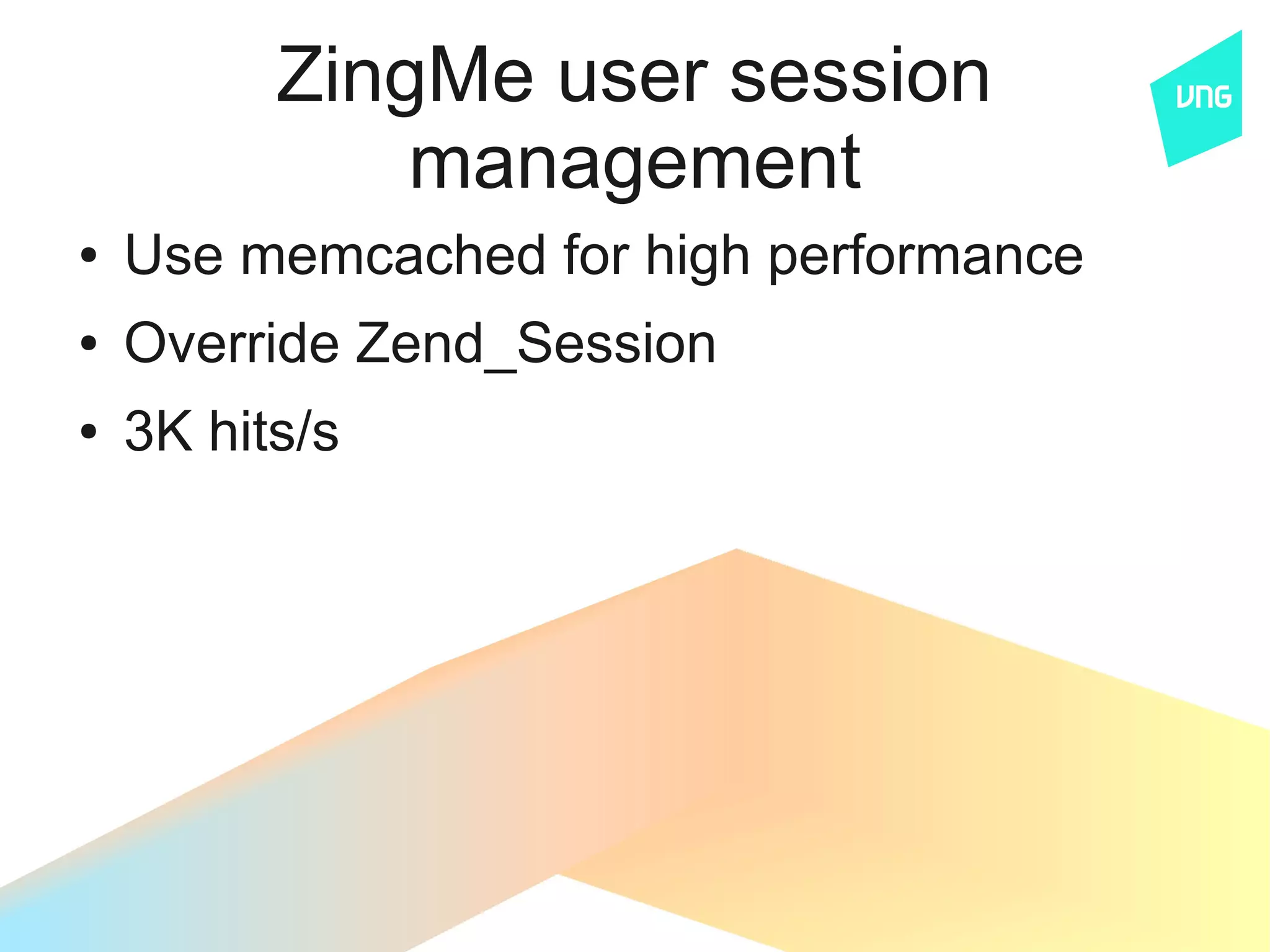 ZingMe user session management

VNG

• Use memcached for high performance
• Override Zend_Session
• 3K hits/s